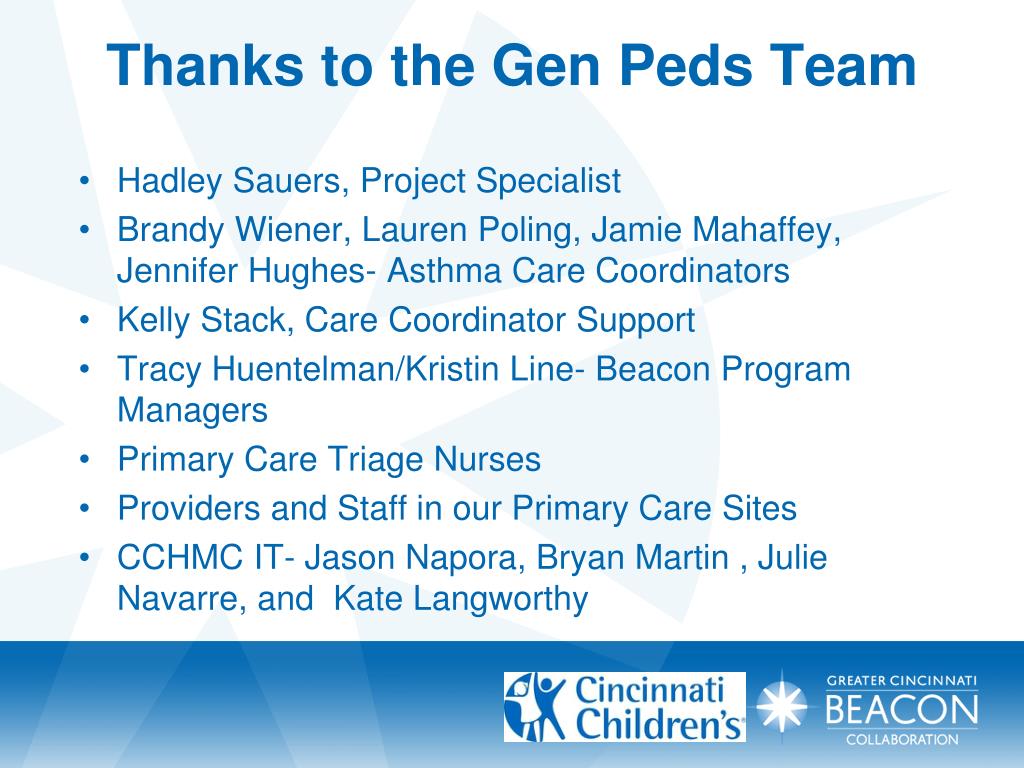 Thanks to the Gen Peds Team

• Hadley Sauers, Project Specialist
• Brandy Wiener, Lauren Poling, Jamie Mahaffey, Jennifer Hughes- Asthma Care Coordinators
• Kelly Stack, Care Coordinator Support
• Tracy Huentelman/Kristin Line- Beacon Program Managers
• Primary Care Triage Nurses
• Providers and Staff in our Primary Care Sites
• CCHMC IT- Jason Napora, Bryan Martin , Julie Navarre, and Kate Langworthy

Cincinnati Children's

GREATER CINCINNATI
BEACON
COLLABORATION